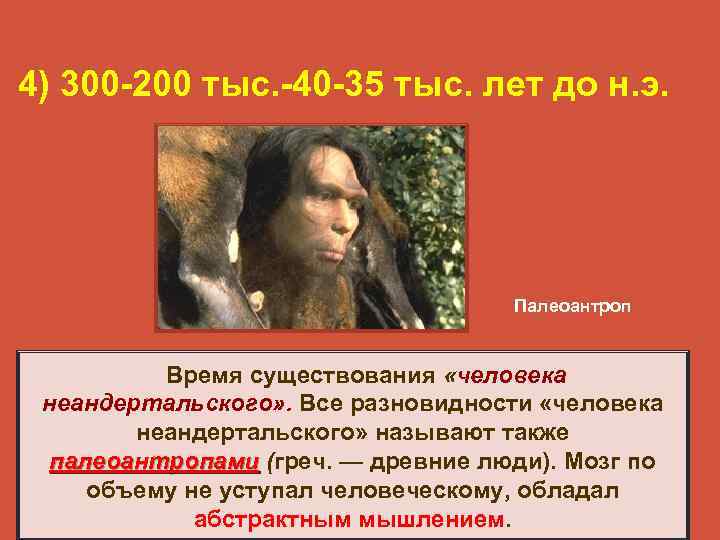 4) 300-200 тыс.-40-35 тыс. лет до н.э.

Палеоантроп

Время существования «человека неандертальского». Все разновидности «человека неандертальского» называют также палеоантропами (греч. — древние люди). Мозг по объему не уступал человеческому, обладал абстрактным мышлением.